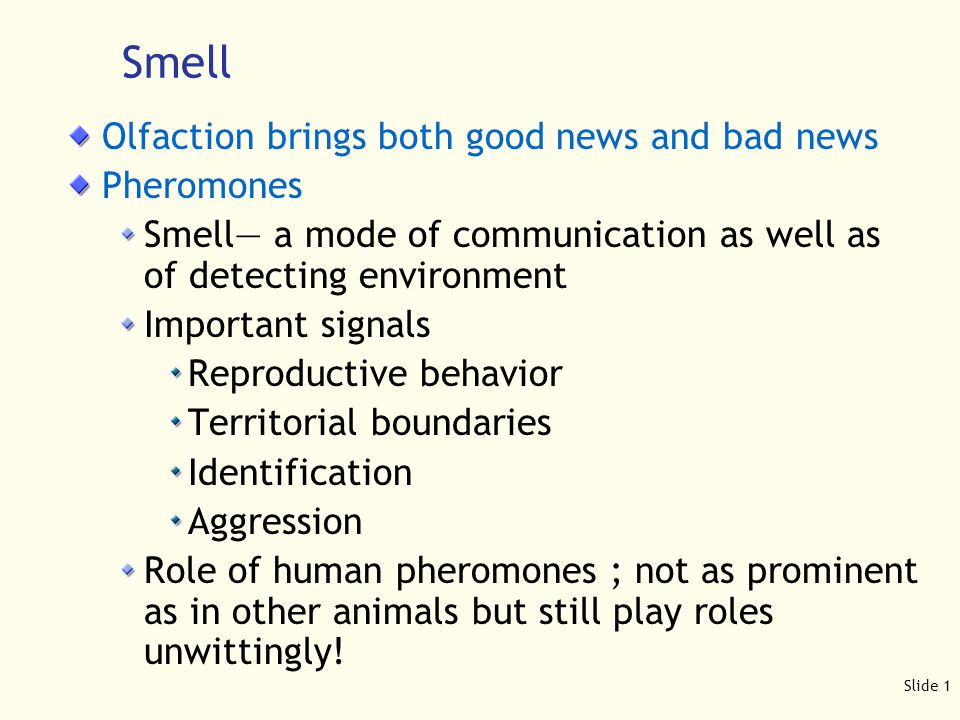 Smell

Olfaction brings both good news and bad news

Pheromones

Smell— a mode of communication as well as of detecting environment

Important signals

Reproductive behavior

Territorial boundaries

Identification

Aggression

Role of human pheromones ; not as prominent as in other animals but still play roles unwittingly!

Slide 1